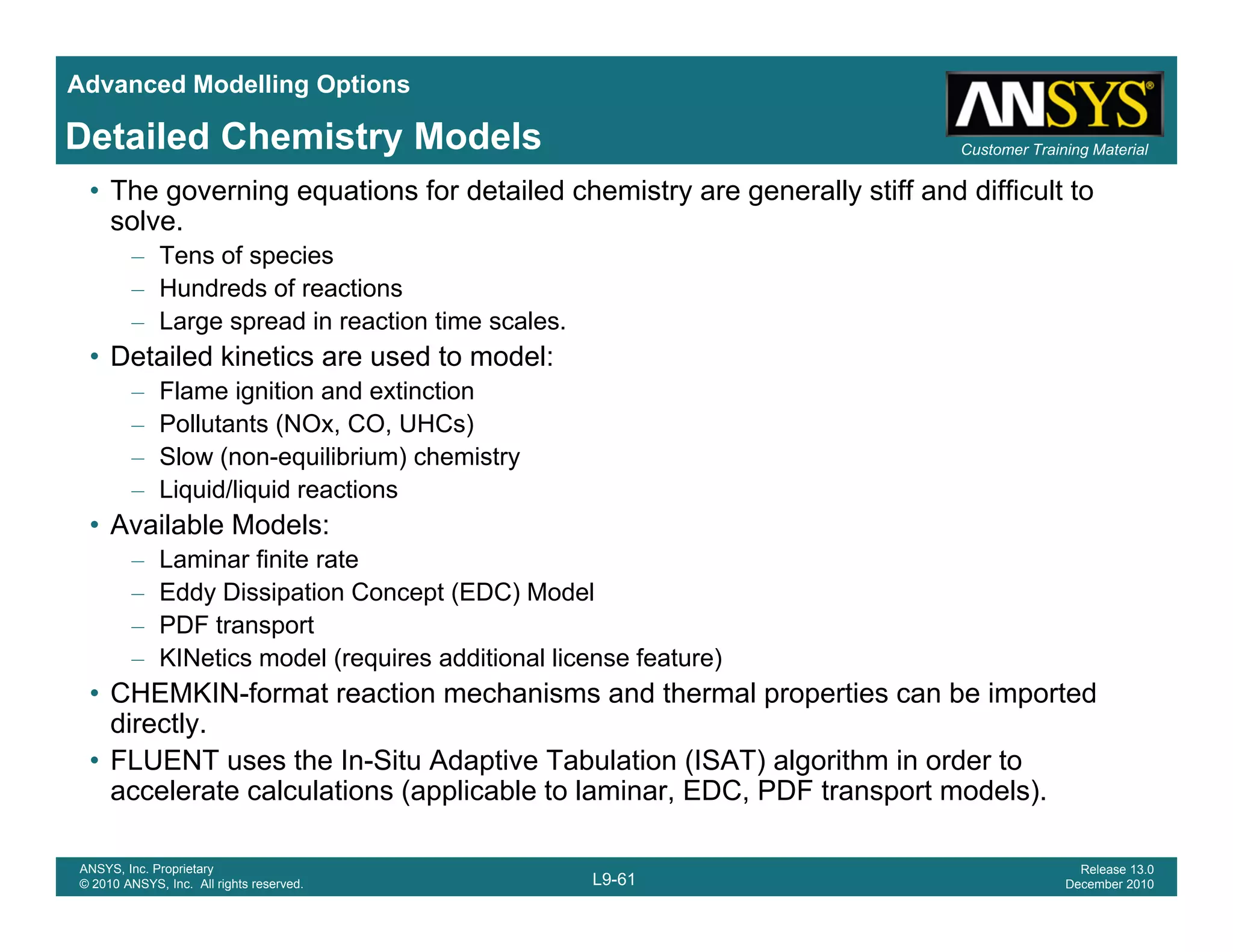 Advanced Modelling Options

Detailed Chemistry Models

ANSYS®

Customer Training Material

• The governing equations for detailed chemistry are generally stiff and difficult to solve.
– Tens of species
– Hundreds of reactions
– Large spread in reaction time scales.
• Detailed kinetics are used to model:
– Flame ignition and extinction
– Pollutants (NOx, CO, UHCs)
– Slow (non-equilibrium) chemistry
– Liquid/liquid reactions
• Available Models:
– Laminar finite rate
– Eddy Dissipation Concept (EDC) Model
– PDF transport
– KINetics model (requires additional license feature)
• CHEMKIN-format reaction mechanisms and thermal properties can be imported directly.
• FLUENT uses the In-Situ Adaptive Tabulation (ISAT) algorithm in order to accelerate calculations (applicable to laminar, EDC, PDF transport models).

ANSYS, Inc. Proprietary
© 2010 ANSYS, Inc. All rights reserved.

L9-61

Release 13.0
December 2010